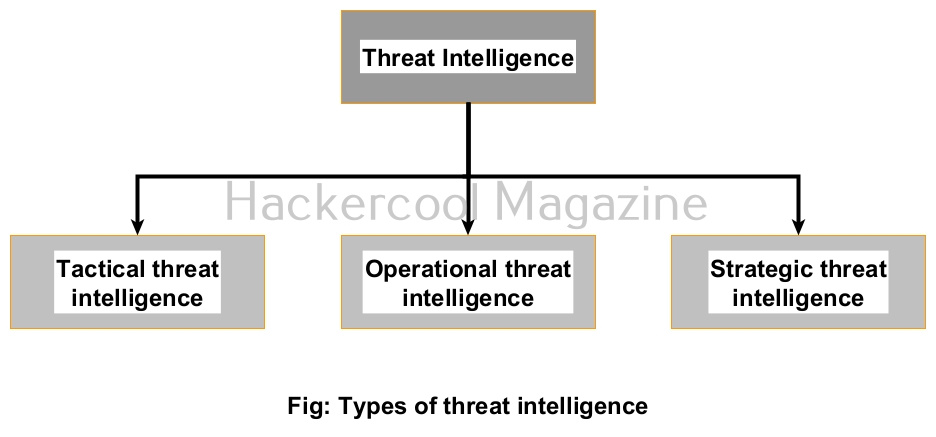 Threat Intelligence

Hackercool Magazine

Tactical threat intelligence

Operational threat intelligence

Strategic threat intelligence

Fig: Types of threat intelligence